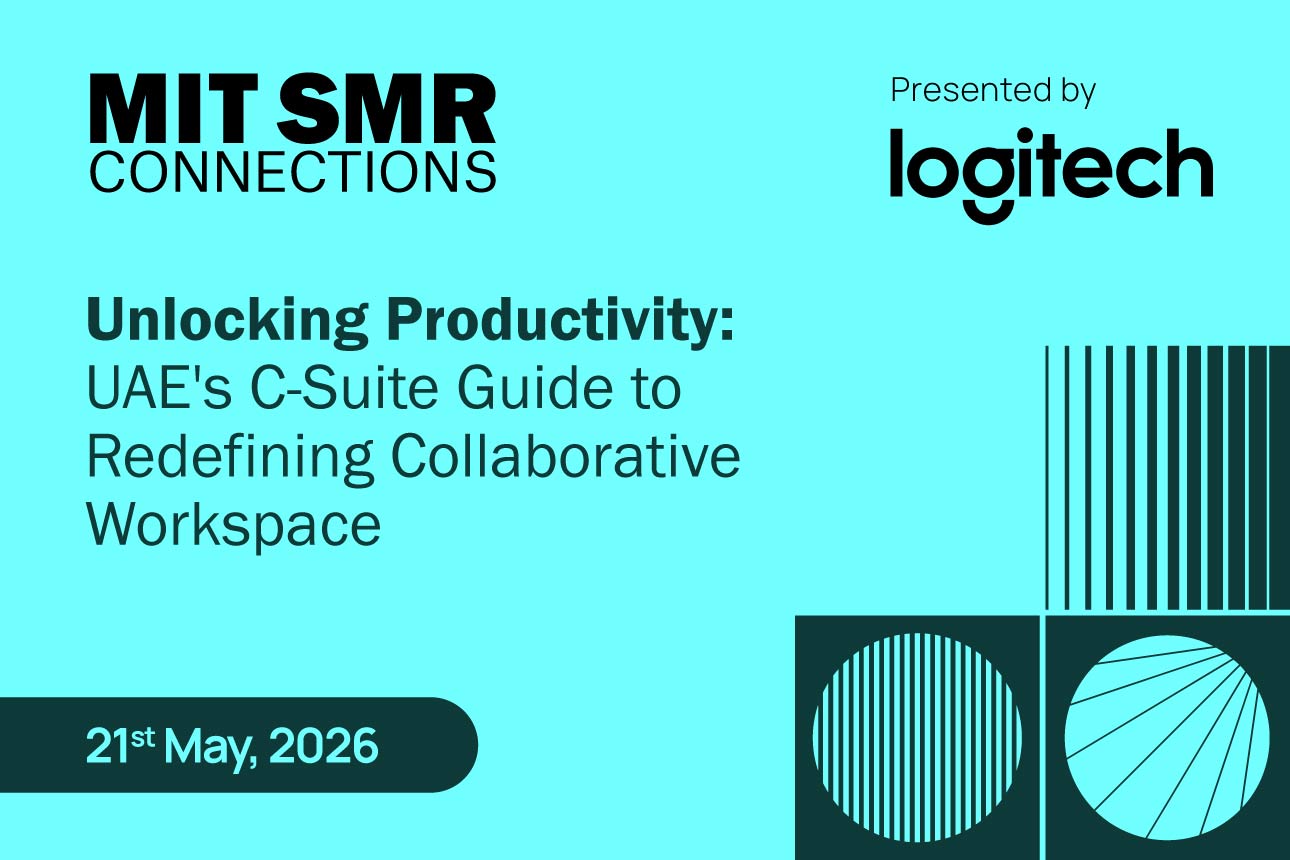 MIT SMR
CONNECTIONS

Presented by
logitech

Unlocking Productivity:
UAE's C-Suite Guide to Redefining Collaborative Workspace

21st May, 2026